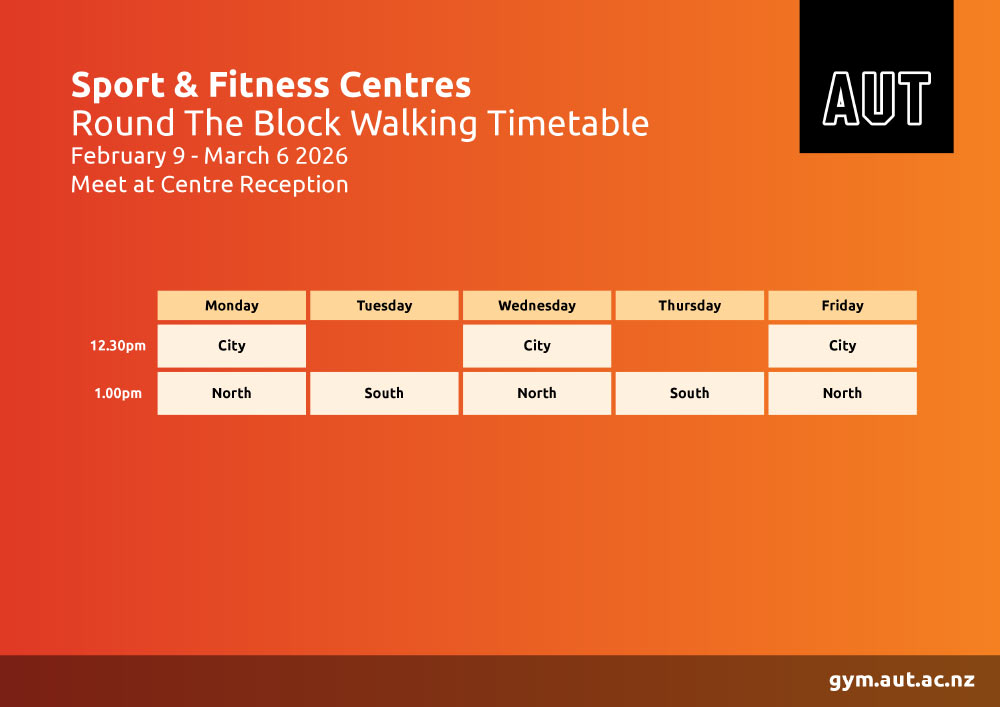 Sport & Fitness Centres
Round The Block Walking Timetable
February 9 - March 6 2026
Meet at Centre Reception

AUT

| | Monday | Tuesday | Wednesday | Thursday | Friday |
|---|---|---|---|---|---|
| 12.30pm | City | | City | | City |
| 1.00pm | North | South | North | South | North |

gym.aut.ac.nz